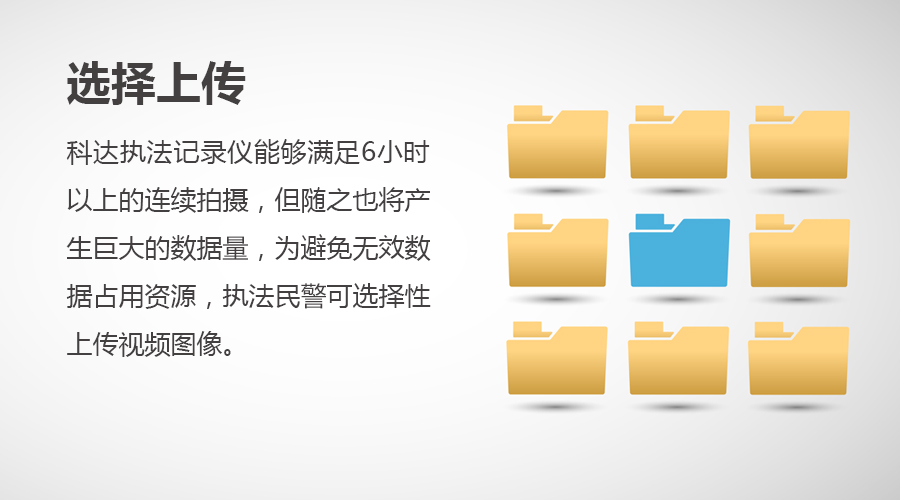 选择上传

科达执法记录仪能够满足6小时以上的连续拍摄，但随之也将产生巨大的数据量，为避免无效数据占用资源，执法民警可选择性上传视频图像。